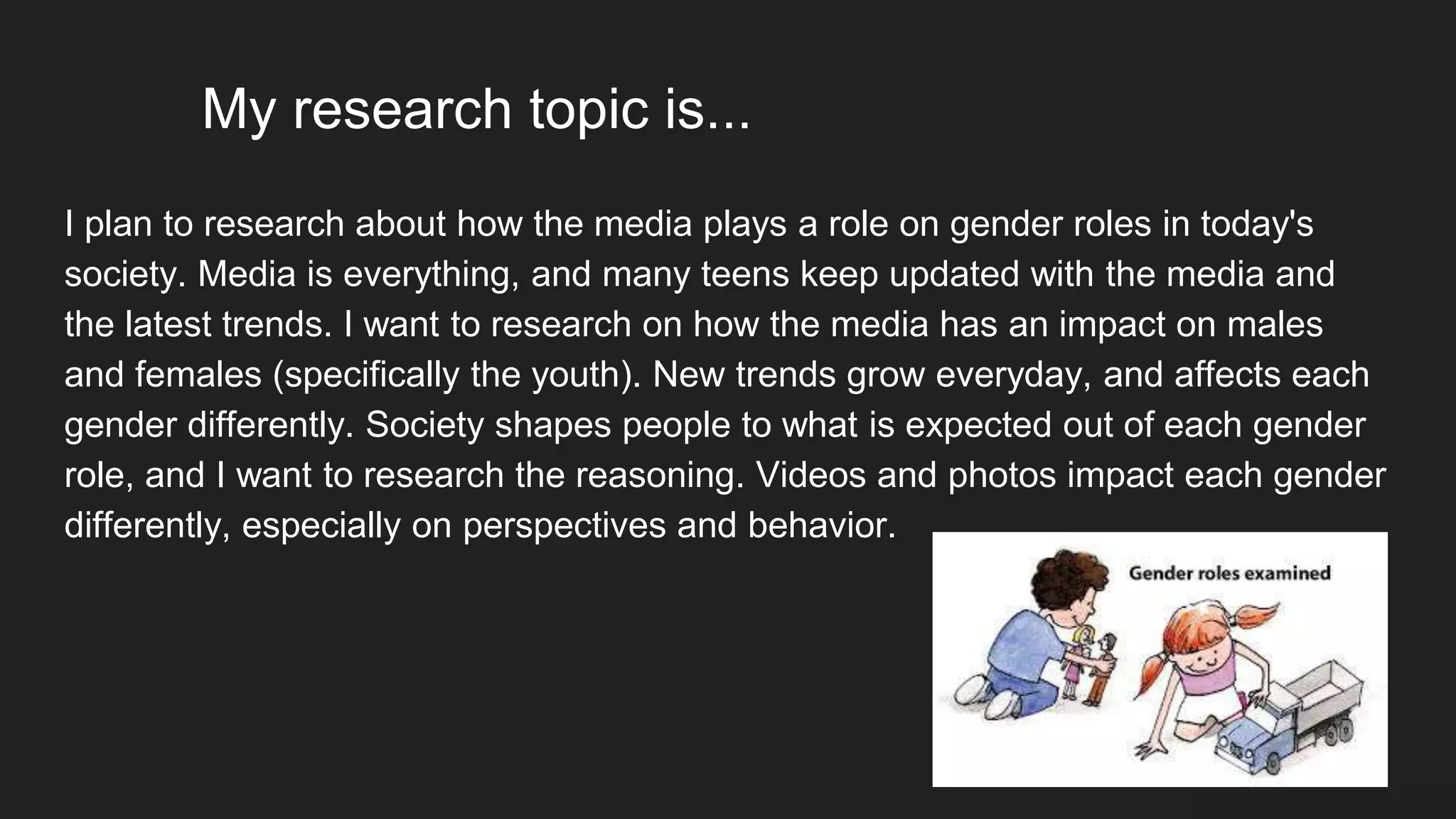 My research topic is...

I plan to research about how the media plays a role on gender roles in today's society. Media is everything, and many teens keep updated with the media and the latest trends. I want to research on how the media has an impact on males and females (specifically the youth). New trends grow everyday, and affects each gender differently. Society shapes people to what is expected out of each gender role, and I want to research the reasoning. Videos and photos impact each gender differently, especially on perspectives and behavior.

Gender roles examined